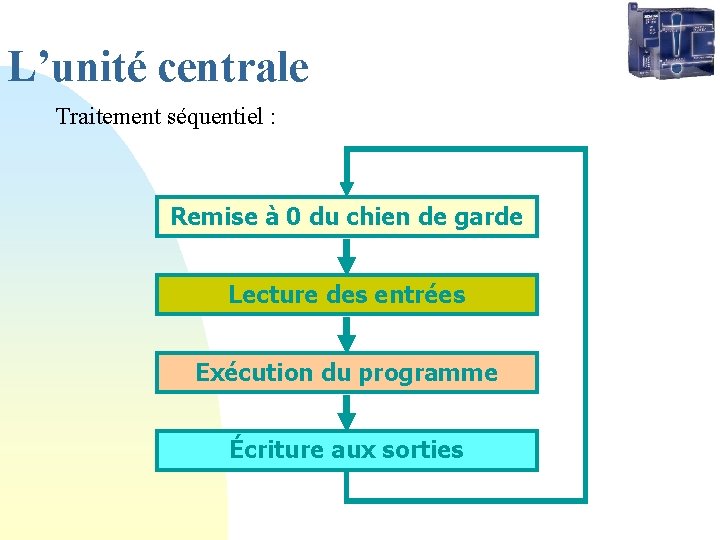 L’unité centrale

Traitement séquentiel :

Remise à 0 du chien de garde

Lecture des entrées

Exécution du programme

Écriture aux sorties